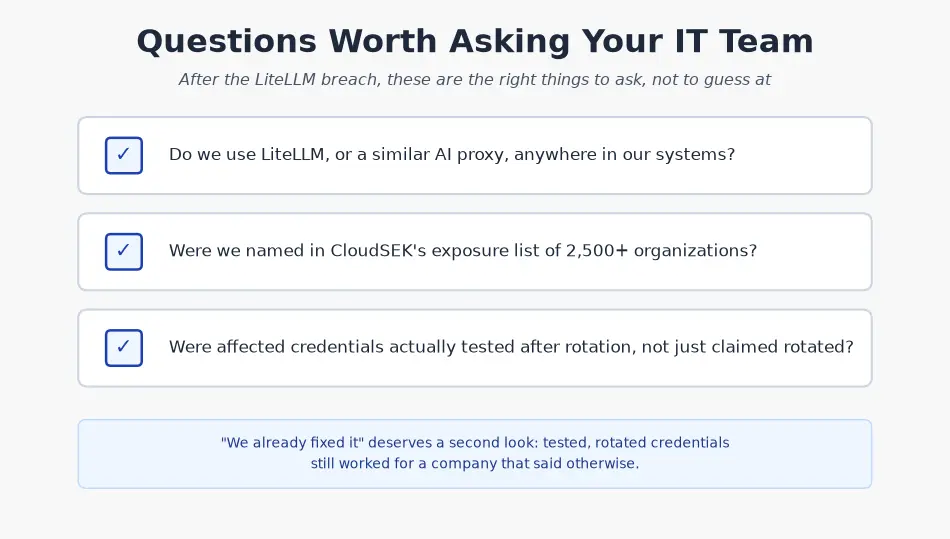 Questions Worth Asking Your IT Team

After the LiteLLM breach, these are the right things to ask, not to guess at

✓ Do we use LiteLLM, or a similar AI proxy, anywhere in our systems?

✓ Were we named in CloudSEK's exposure list of 2,500+ organizations?

✓ Were affected credentials actually tested after rotation, not just claimed rotated?

"We already fixed it" deserves a second look: tested, rotated credentials still worked for a company that said otherwise.